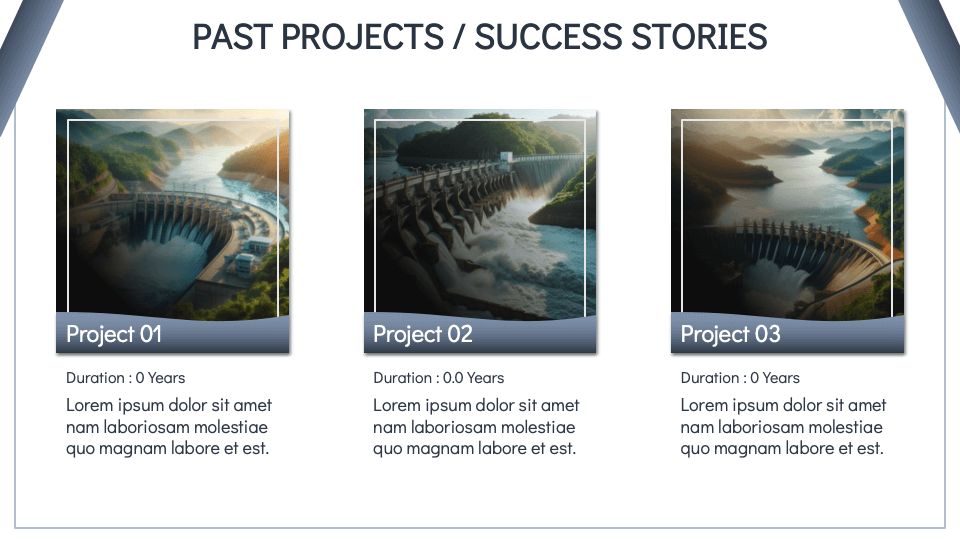 PAST PROJECTS / SUCCESS STORIES

Project 01

Duration : 0 Years

Lorem ipsum dolor sit amet nam laboriosam molestiae quo magnam labore et est.

Project 02

Duration : 0.0 Years

Lorem ipsum dolor sit amet nam laboriosam molestiae quo magnam labore et est.

Project 03

Duration : 0 Years

Lorem ipsum dolor sit amet nam laboriosam molestiae quo magnam labore et est.